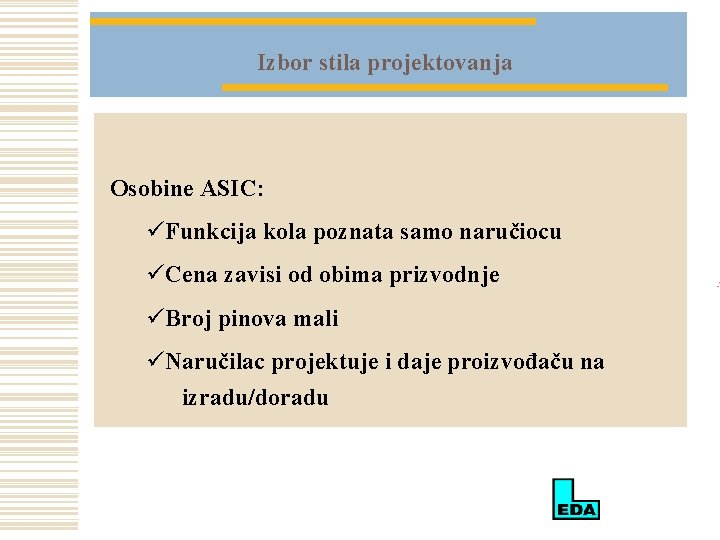 Izbor stila projektovanja

Osobine ASIC:

✓Funkcija kola poznata samo naručiocu

✓Cena zavisi od obima prizvodnje

✓Broj pinova mali

✓Naručilac projektuje i daje proizvođaču na izradu/doradu

EDA